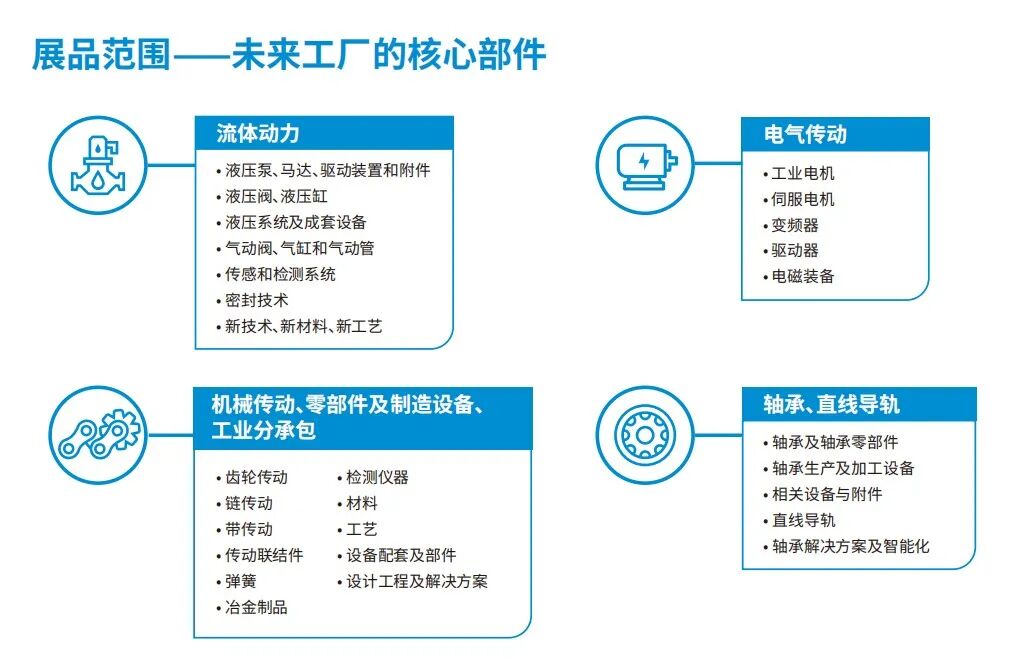 展品范围——未来工厂的核心部件

流体动力
• 液压泵、马达、驱动装置和附件
• 液压阀、液压缸
• 液压系统及成套设备
• 气动阀、气缸和气动管
• 传感和检测系统
• 密封技术
• 新技术、新材料、新工艺

电气传动
• 工业电机
• 伺服电机
• 变频器
• 驱动器
• 电磁装备

机械传动、零部件及制造设备、工业分承包
• 齿轮传动
• 链传动
• 带传动
• 传动联结件
• 弹簧
• 冶金制品
• 检测仪器
• 材料
• 工艺
• 设备配套及部件
• 设计工程及解决方案

轴承、直线导轨
• 轴承及轴承零部件
• 轴承生产及加工设备
• 相关设备与附件
• 直线导轨
• 轴承解决方案及智能化